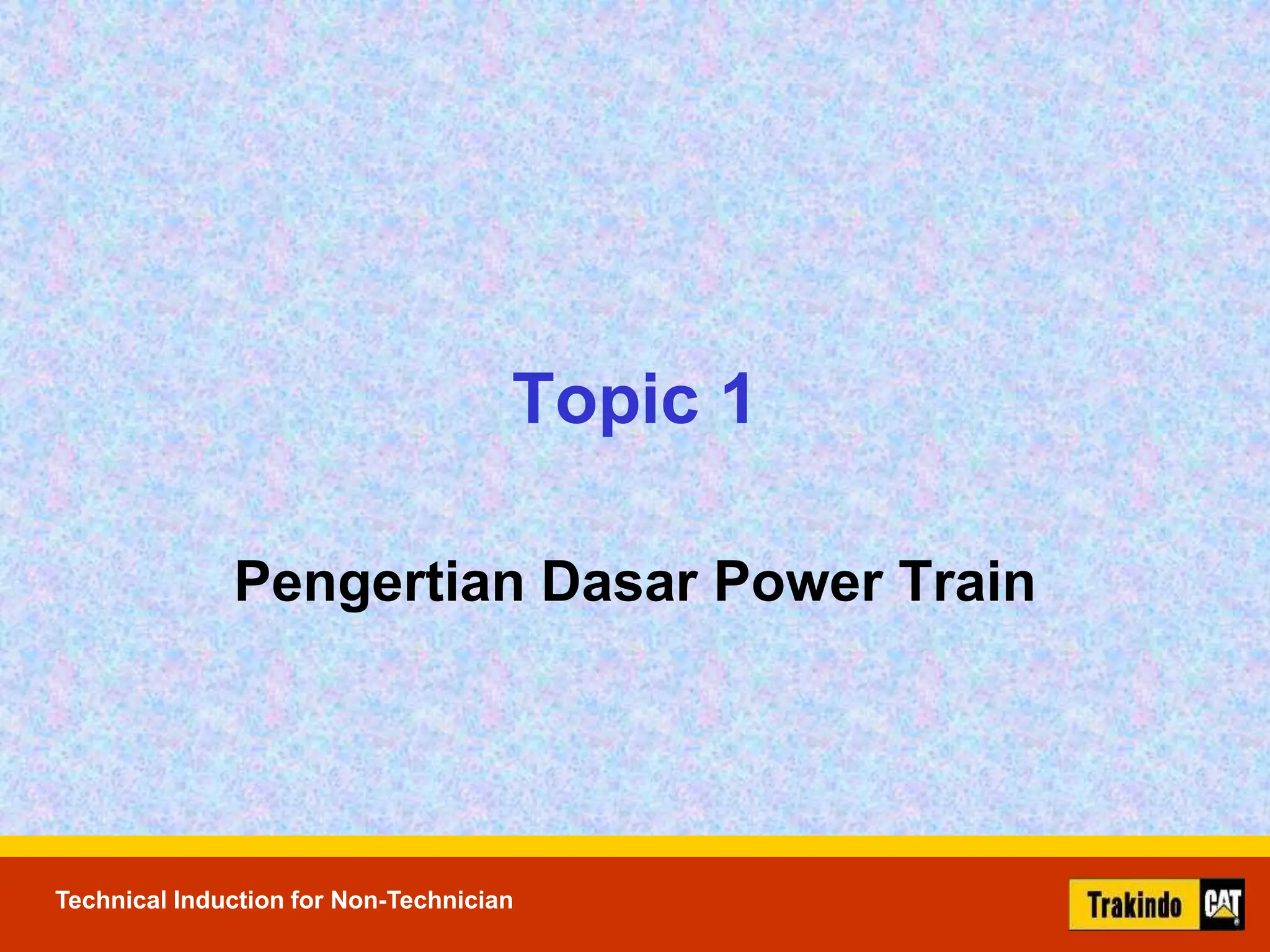 Topic 1

Pengertian Dasar Power Train

Technical Induction for Non-Technician

Trakindo CAT